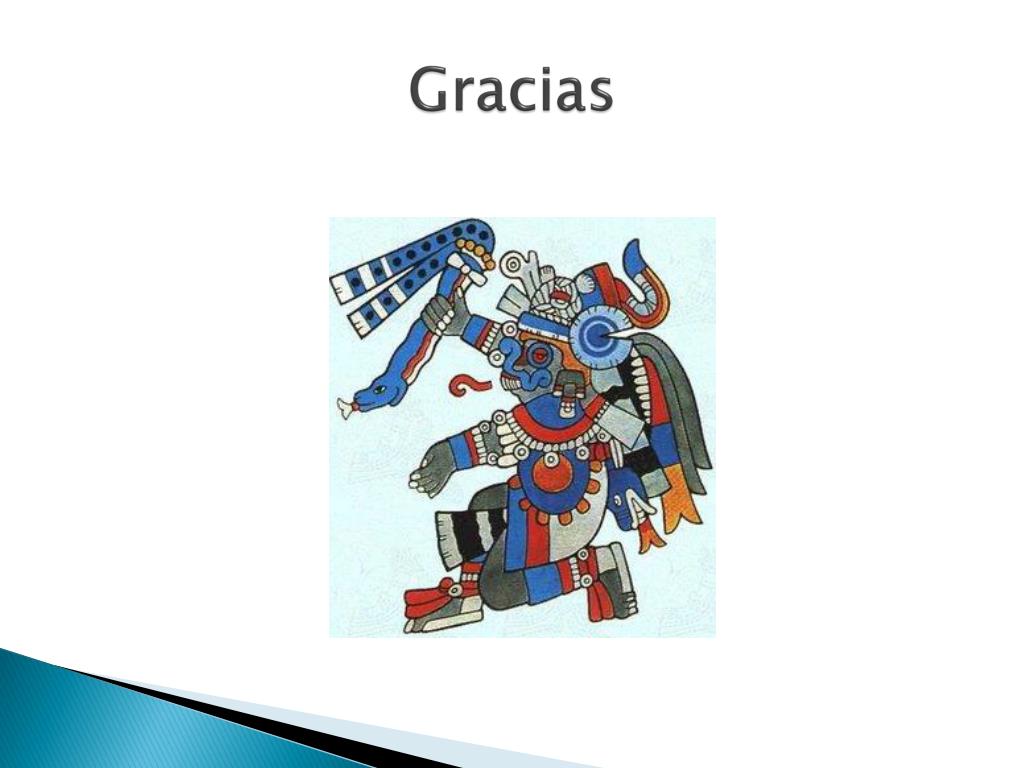 Gracias